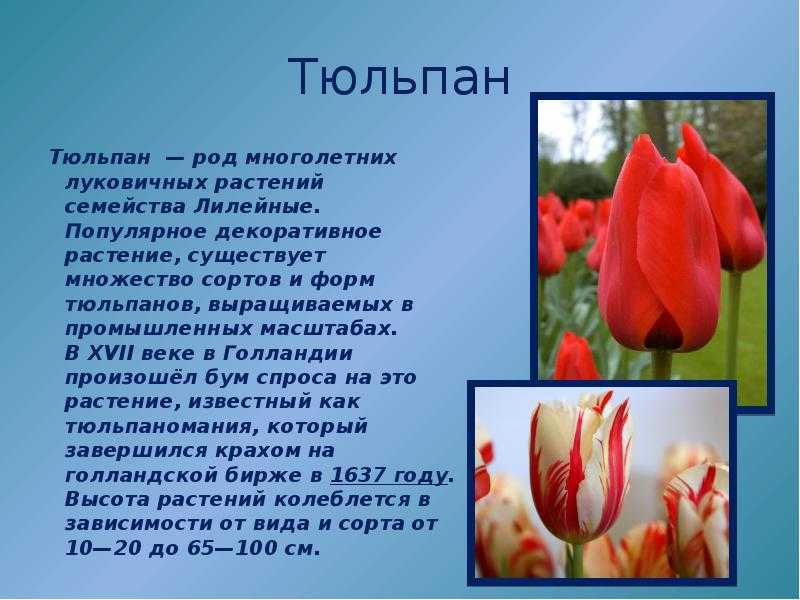 Тюльпан

Тюльпан — род многолетних луковичных растений семейства Лилейные. Популярное декоративное растение, существует множество сортов и форм тюльпанов, выращиваемых в промышленных масштабах.
В XVII веке в Голландии произошёл бум спроса на это растение, известный как тюльпаномания, который завершился крахом на голландской бирже в 1637 году.
Высота растений колеблется в зависимости от вида и сорта от 10—20 до 65—100 см.